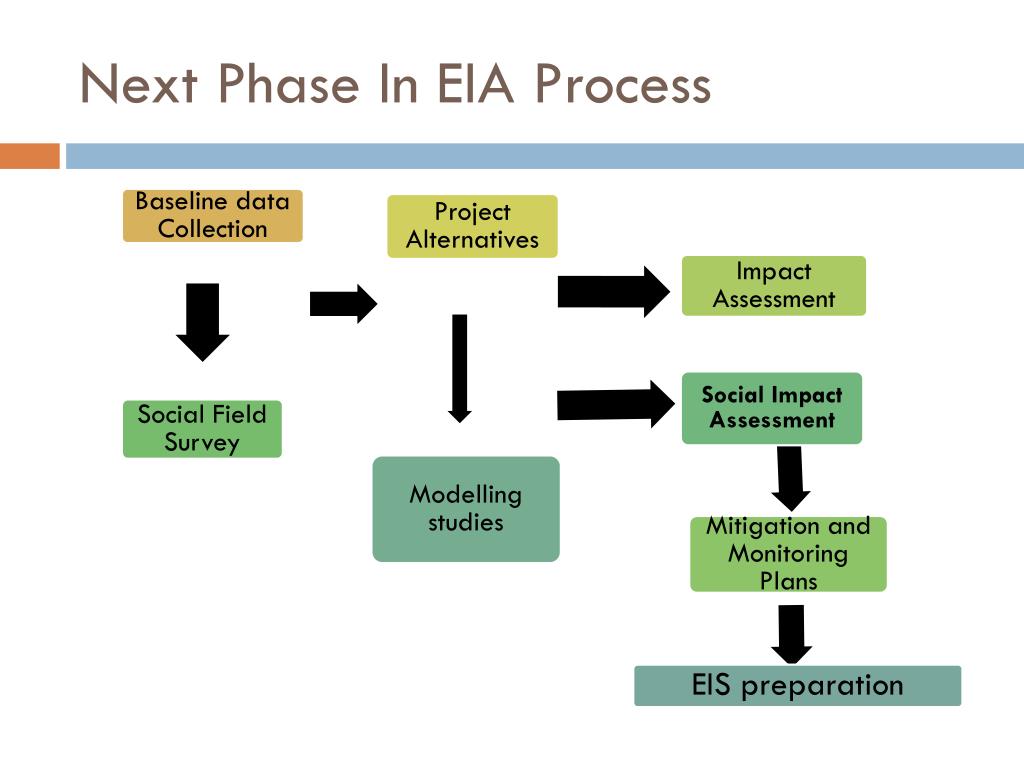 Next Phase In EIA Process

Baseline data Collection

Social Field Survey

Project Alternatives

Modelling studies

Impact Assessment

Social Impact Assessment

Mitigation and Monitoring Plans

EIS preparation